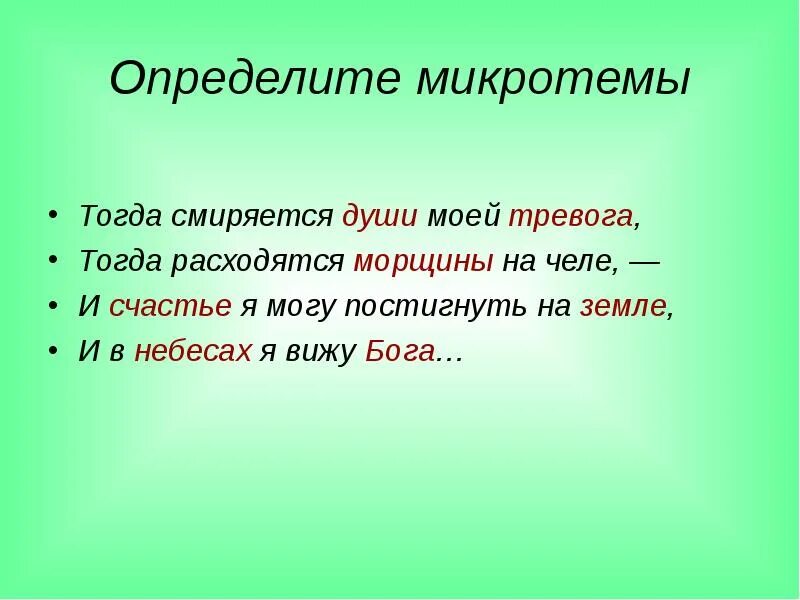 Определите микротемы

• Тогда смиряется души моей тревога,
• Тогда расходятся морщины на челе, —
• И счастье я могу постигнуть на земле,
• И в небесах я вижу Бога…